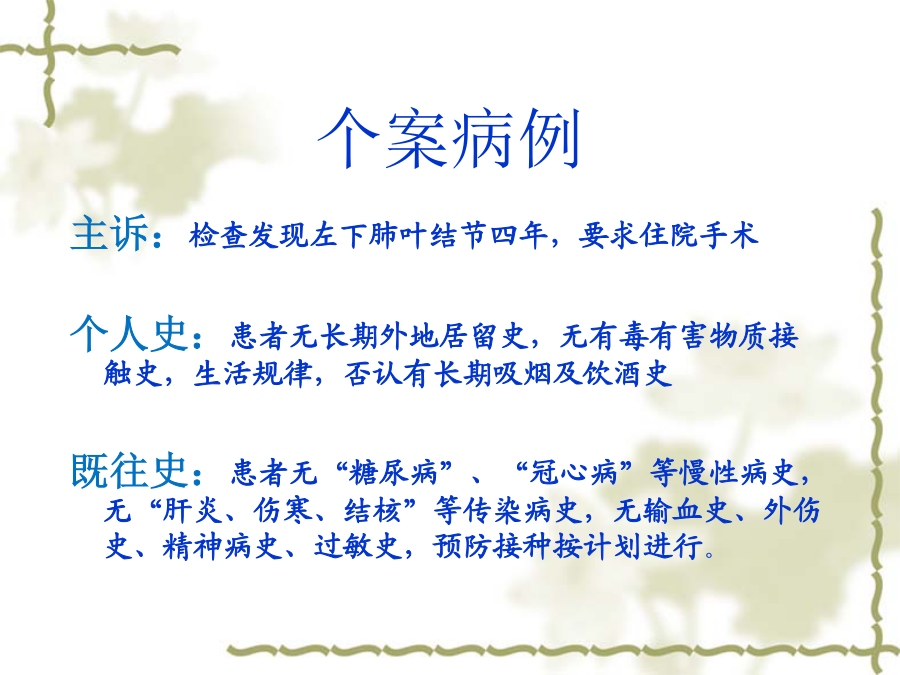 个案病例

主诉：检查发现左下肺叶结节四年，要求住院手术

个人史：患者无长期外地居留史，无有毒有害物质接触史，生活规律，否认有长期吸烟及饮酒史

既往史：患者无“糖尿病”、“冠心病”等慢性病史，无“肝炎、伤寒、结核”等传染病史，无输血史、外伤史、精神病史、过敏史，预防接种按计划进行。